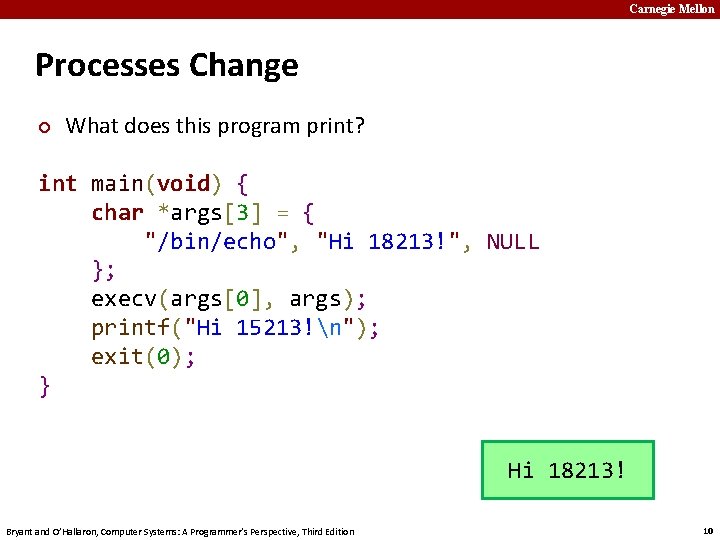 Carnegie Mellon

Processes Change

What does this program print?

int main(void) {
    char *args[3] = {
        "/bin/echo", "Hi 18213!", NULL
    };
    execv(args[0], args);
    printf("Hi 15213!\n");
    exit(0);
}

Hi 18213!

Bryant and O'Hallaron, Computer Systems: A Programmer's Perspective, Third Edition

10